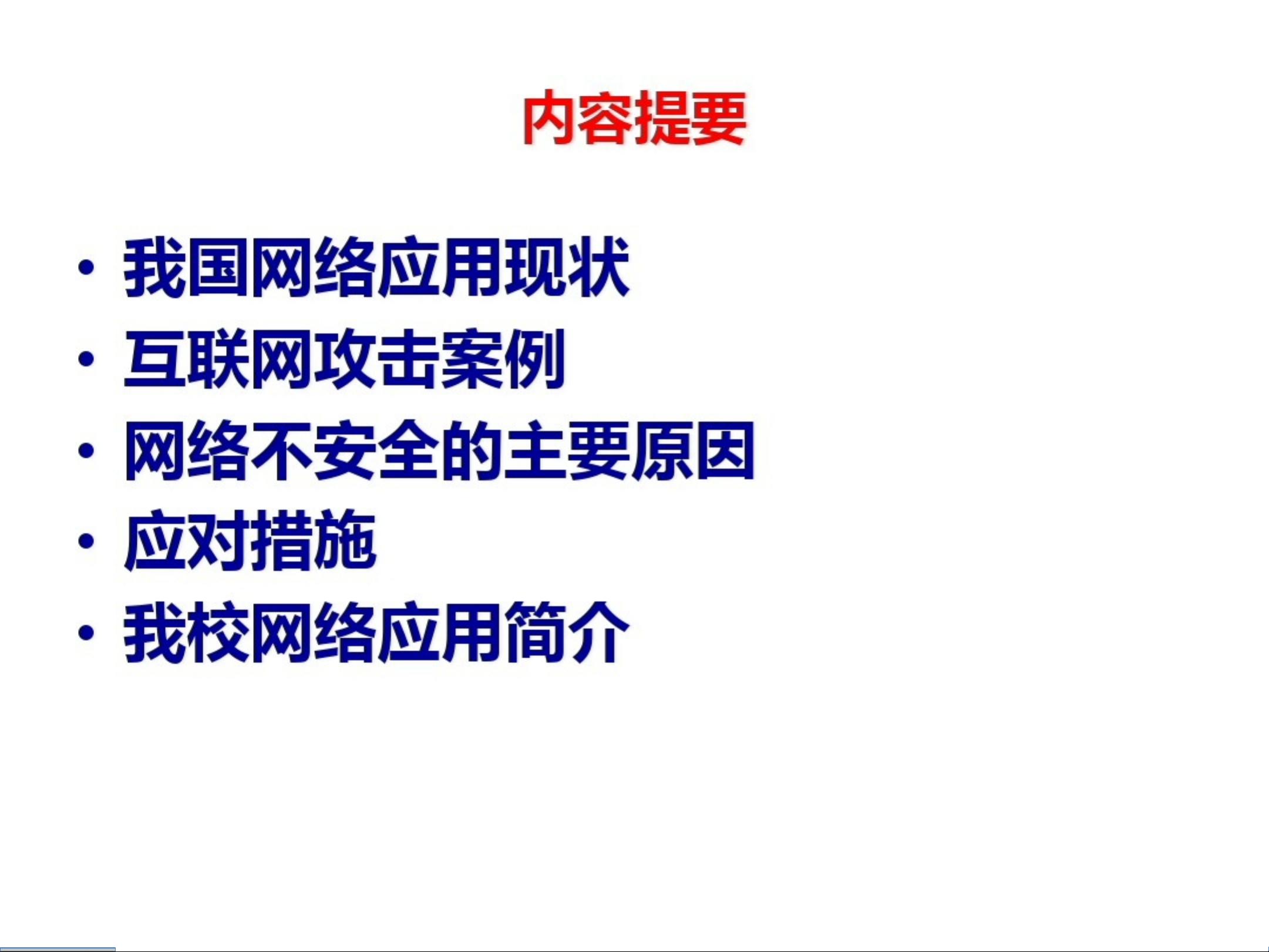 内容提要

• 我国网络应用现状
• 互联网攻击案例
• 网络不安全的主要原因
• 应对措施
• 我校网络应用简介